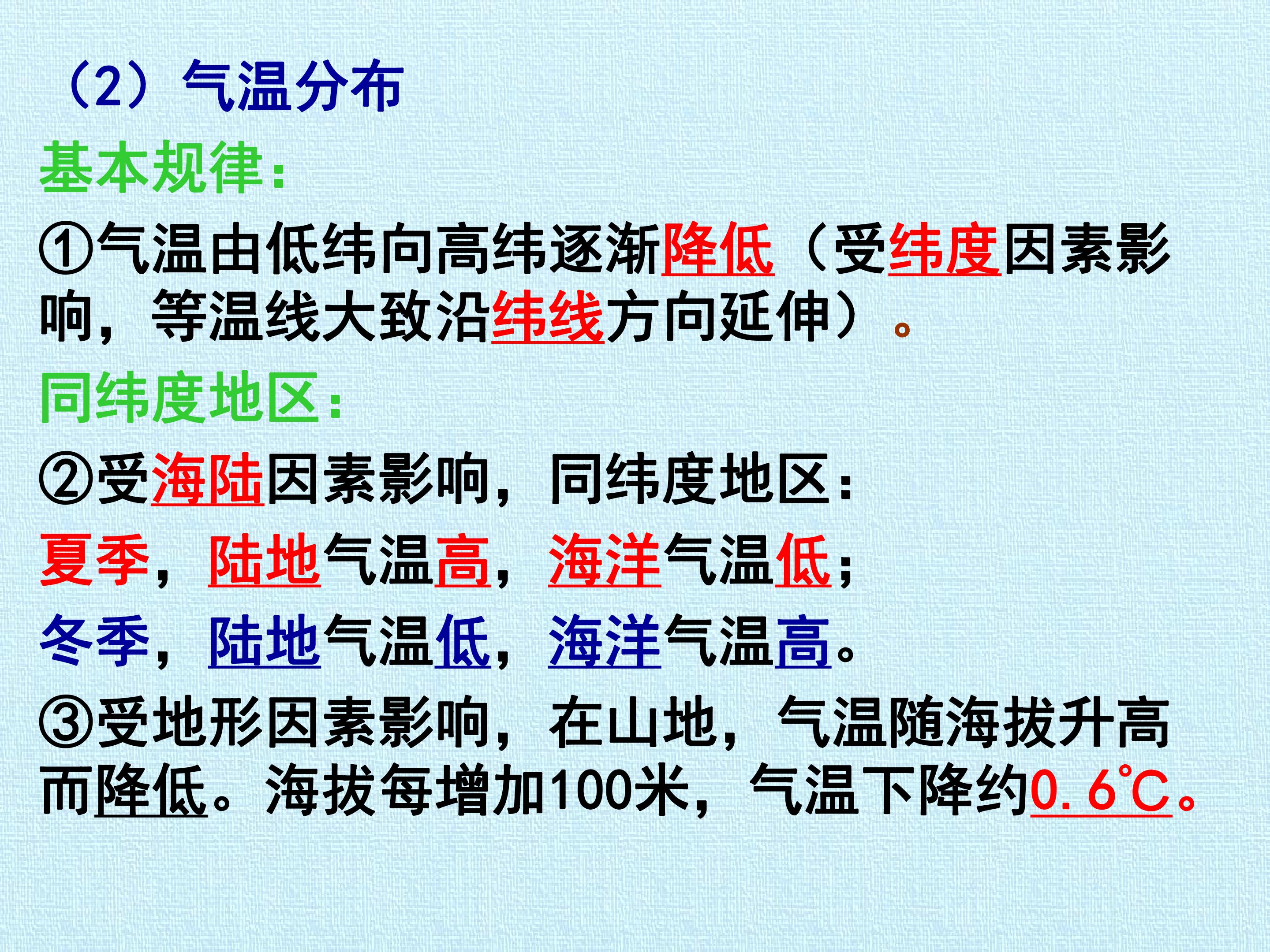 （2）气温分布

基本规律：

①气温由低纬向高纬逐渐降低（受纬度因素影响，等温线大致沿纬线方向延伸）。

同纬度地区：

②受海陆因素影响，同纬度地区：

夏季，陆地气温高，海洋气温低；

冬季，陆地气温低，海洋气温高。

③受地形因素影响，在山地，气温随海拔升高而降低。海拔每增加100米，气温下降约0.6℃。